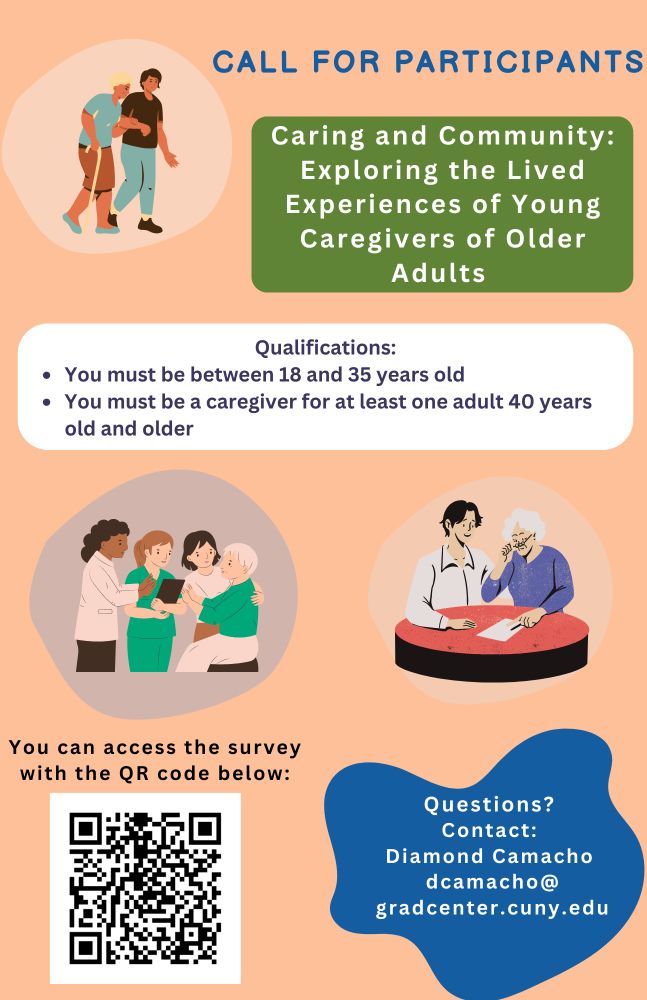 CALL FOR PARTICIPANTS

Caring and Community: Exploring the Lived Experiences of Young Caregivers of Older Adults

Qualifications:
- You must be between 18 and 35 years old
- You must be a caregiver for at least one adult 40 years old and older

You can access the survey with the QR code below:

Questions? Contact: Diamond Camacho dcamacho@ gradcenter.cuny.edu